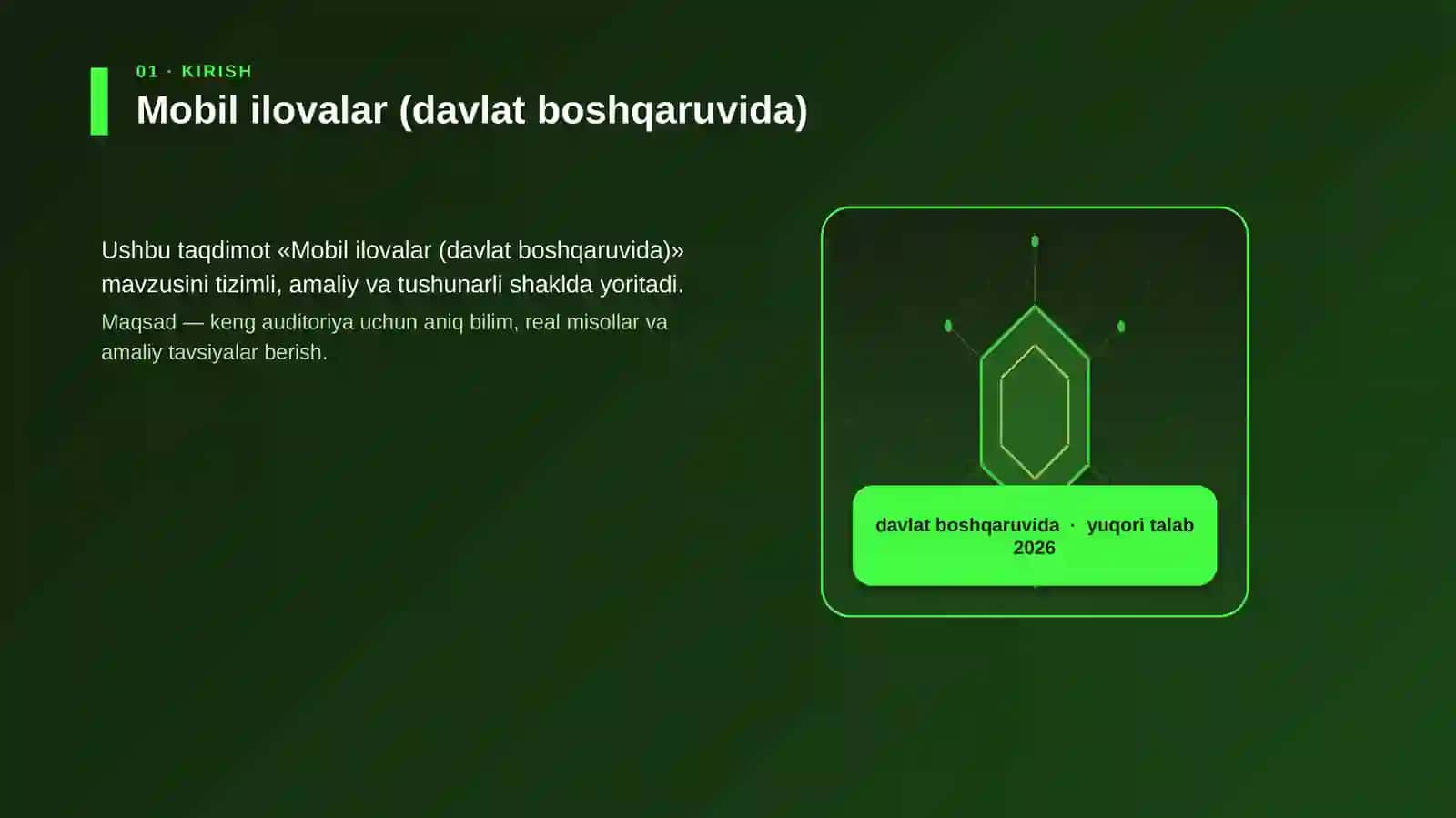 01 · KIRISH

Mobil ilovalar (davlat boshqaruvida)

Ushbu taqdimot «Mobil ilovalar (davlat boshqaruvida)» mavzusini tizimli, amaliy va tushunarli shaklda yoritadi.

Maqsad — keng auditoriya uchun aniq bilim, real misollar va amaliy tavsiyalar berish.

davlat boshqaruvida · yuqori talab 2026